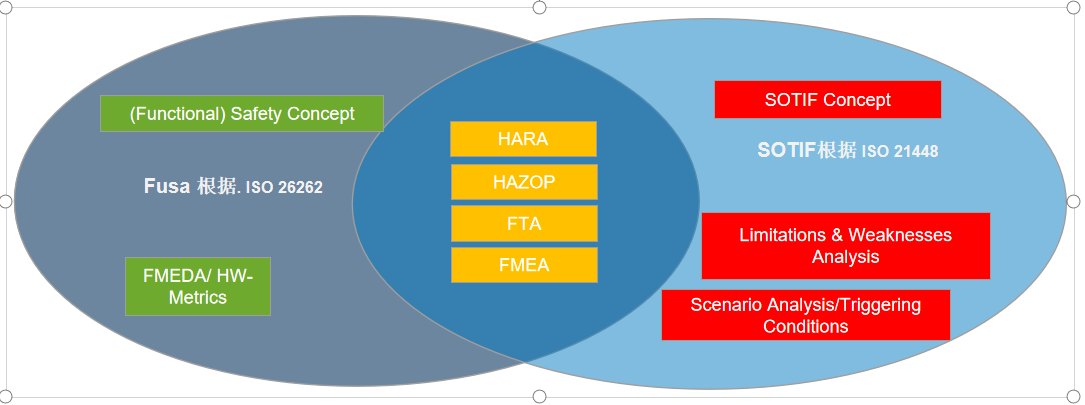 (Functional) Safety Concept

Fusa 根据. ISO 26262

FMEDA/ HW-Metrics

HARA

HAZOP

FTA

FMEA

SOTIF Concept

SOTIF根据 ISO 21448

Limitations & Weaknesses Analysis

Scenario Analysis/Triggering Conditions